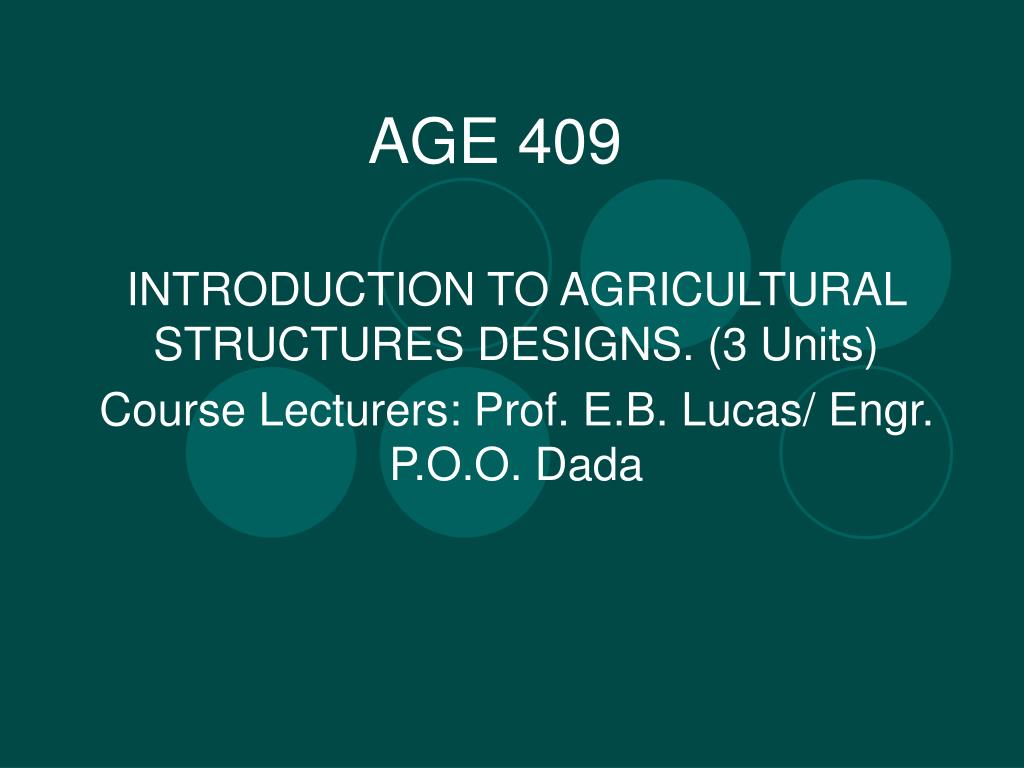 AGE 409

INTRODUCTION TO AGRICULTURAL STRUCTURES DESIGNS. (3 Units)

Course Lecturers: Prof. E.B. Lucas/ Engr. P.O.O. Dada